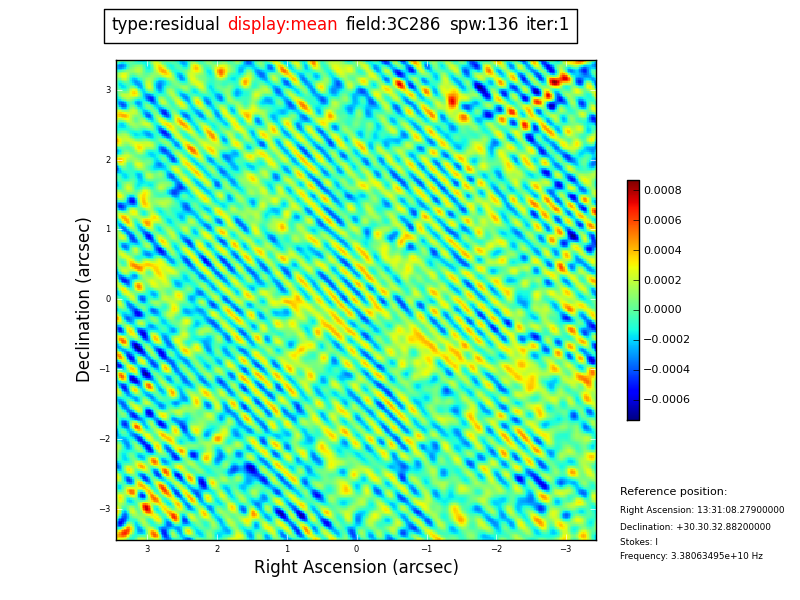 type:residual display:mean field:3C286 spw:136 iter:1

Declination (arcsec)

3
2
1
0
−1
−2
−3

3 2 1 0 −1 −2 −3

Right Ascension (arcsec)

0.0008
0.0006
0.0004
0.0002
0.0000
−0.0002
−0.0004
−0.0006

Reference position:
Right Ascension: 13:31:08.27900000
Declination: +30.30.32.88200000
Stokes: I
Frequency: 3.38063495e+10 Hz